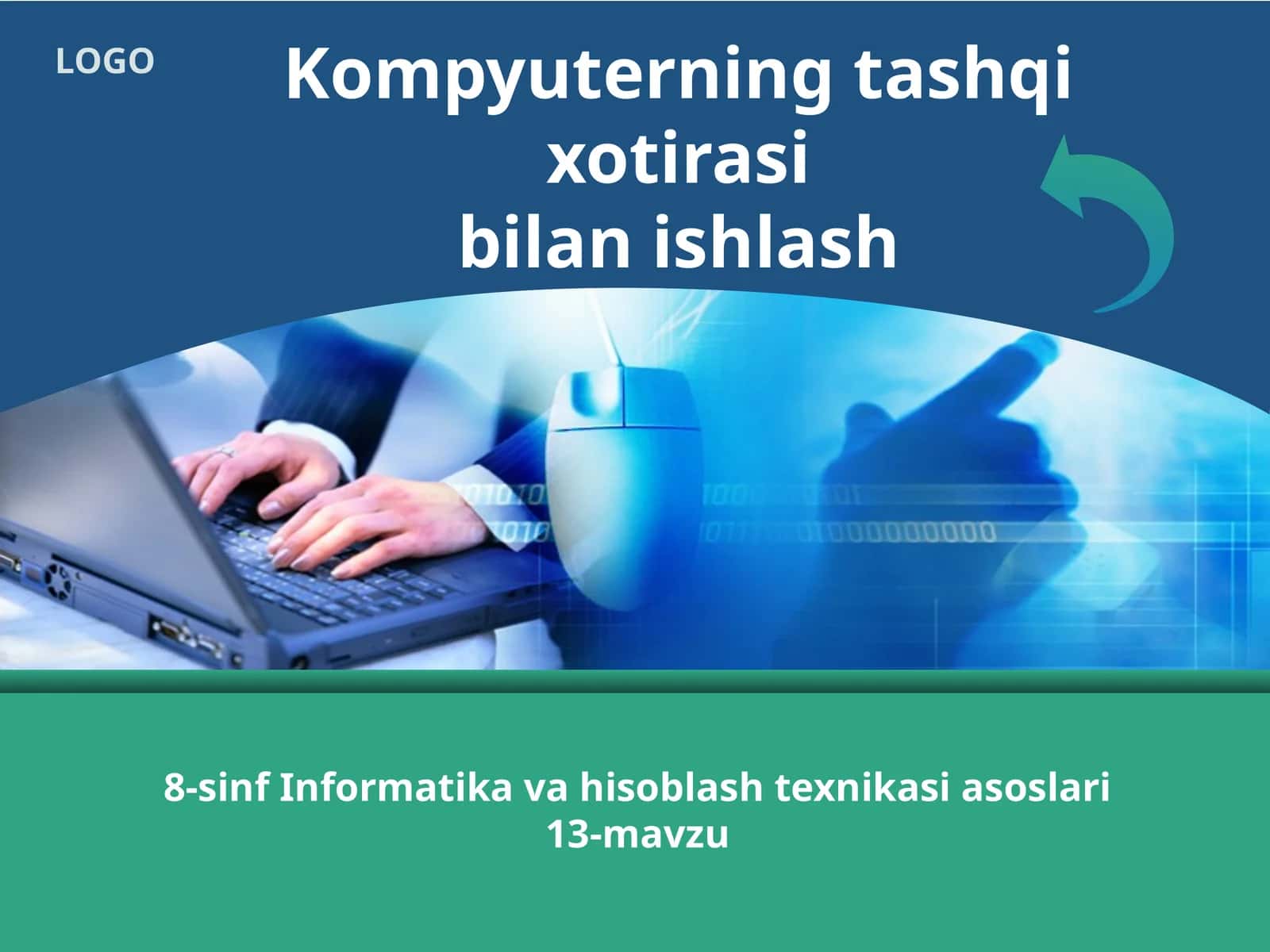 LOGO

Kompyuterning tashqi xotirasi bilan ishlash

8-sinf Informatika va hisoblash texnikasi asoslari
13-mavzu